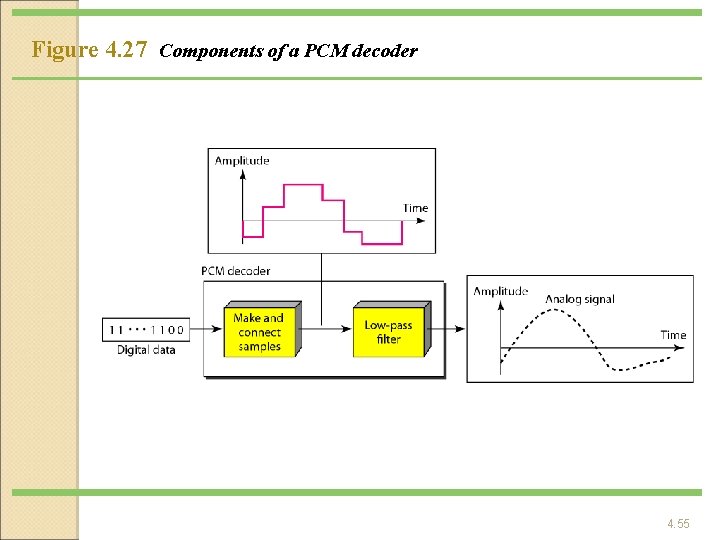 Figure 4.27 Components of a PCM decoder

Amplitude

Time

PCM decoder

11 ··· 1100

Digital data

Make and connect samples

Low-pass filter

Amplitude

Analog signal

Time

4.55